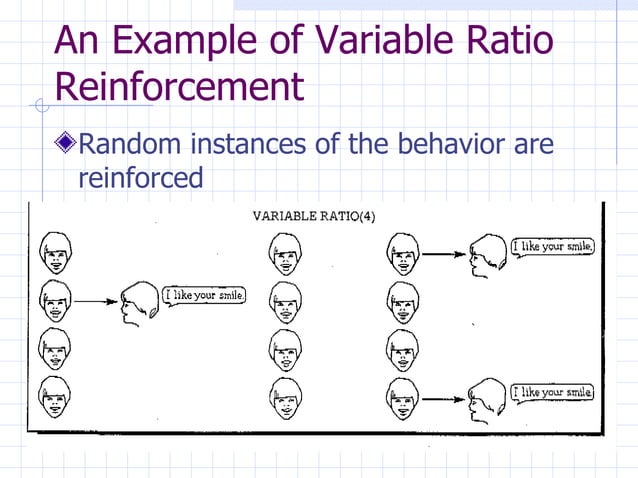 An Example of Variable Ratio Reinforcement

Random instances of the behavior are reinforced

VARIABLE RATIO(4)

I like your smile.

I like your smile.

I like your smile.